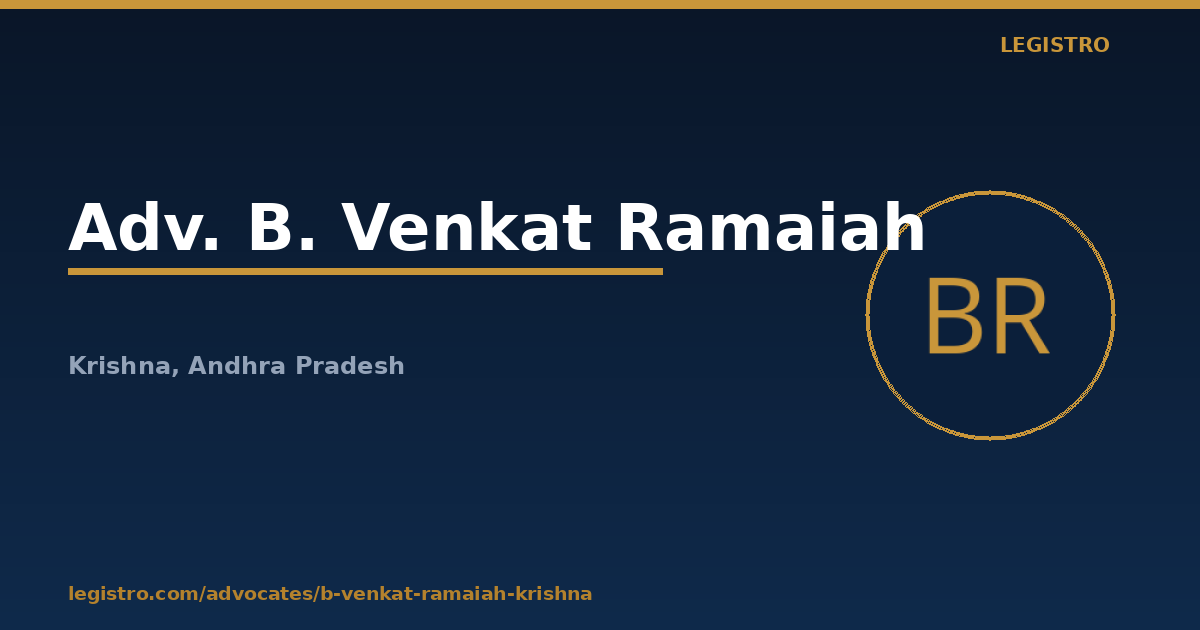 LEGISTRO

Adv. B. Venkat Ramaiah

BR

Krishna, Andhra Pradesh

legistro.com/advocates/b-venkat-ramaiah-krishna